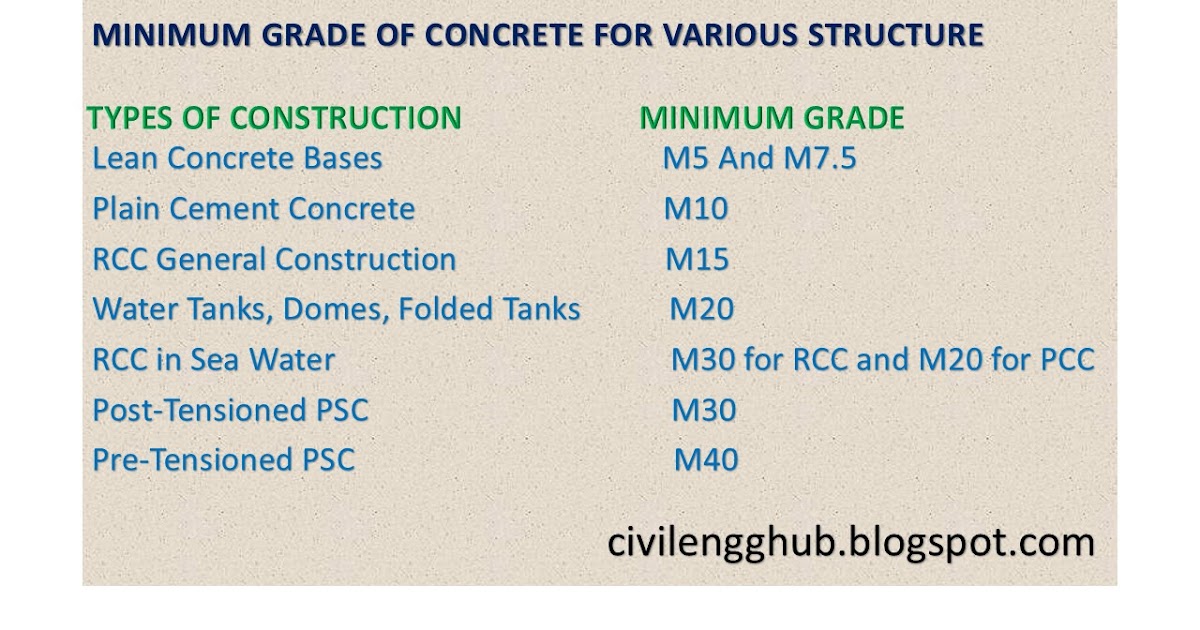 MINIMUM GRADE OF CONCRETE FOR VARIOUS STRUCTURE

| TYPES OF CONSTRUCTION | MINIMUM GRADE |
|---|---|
| Lean Concrete Bases | M5 And M7.5 |
| Plain Cement Concrete | M10 |
| RCC General Construction | M15 |
| Water Tanks, Domes, Folded Tanks | M20 |
| RCC in Sea Water | M30 for RCC and M20 for PCC |
| Post-Tensioned PSC | M30 |
| Pre-Tensioned PSC | M40 |

civilengghub.blogspot.com